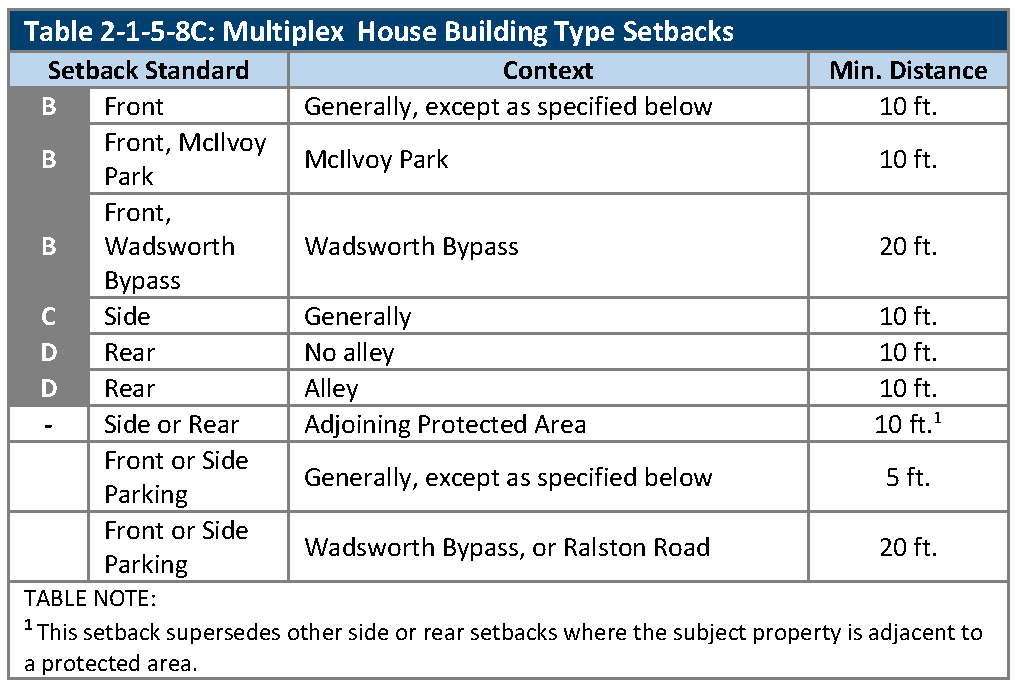 Table 2-1-5-8C: Multiplex House Building Type Setbacks

| Setback Standard | | Context | Min. Distance |
|---|---|---|---|
| B | Front | Generally, except as specified below | 10 ft. |
| B | Front, McIlvoy Park | McIlvoy Park | 10 ft. |
| B | Front, Wadsworth Bypass | Wadsworth Bypass | 20 ft. |
| C | Side | Generally | 10 ft. |
| D | Rear | No alley | 10 ft. |
| D | Rear | Alley | 10 ft. |
| - | Side or Rear | Adjoining Protected Area | 10 ft.$^1$ |
| | Front or Side Parking | Generally, except as specified below | 5 ft. |
| | Front or Side Parking | Wadsworth Bypass, or Ralston Road | 20 ft. |

TABLE NOTE:
$^1$ This setback supersedes other side or rear setbacks where the subject property is adjacent to a protected area.